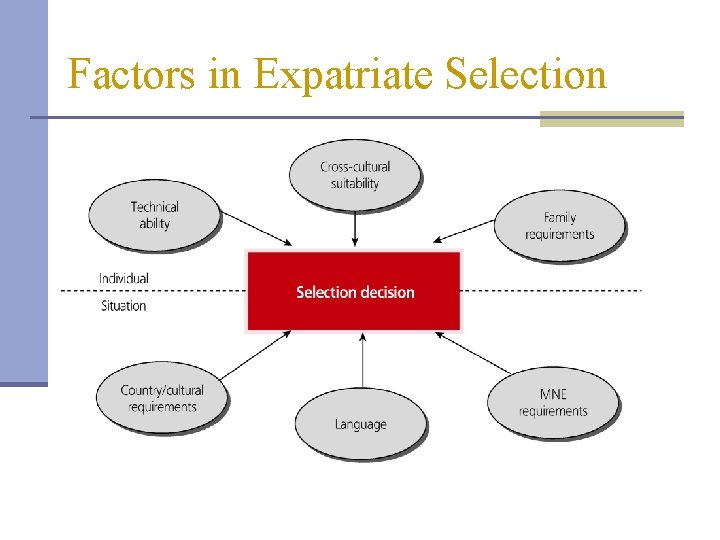 Factors in Expatriate Selection

Cross-cultural suitability

Technical ability

Family requirements

Individual

Selection decision

Situation

Country/cultural requirements

Language

MNE requirements